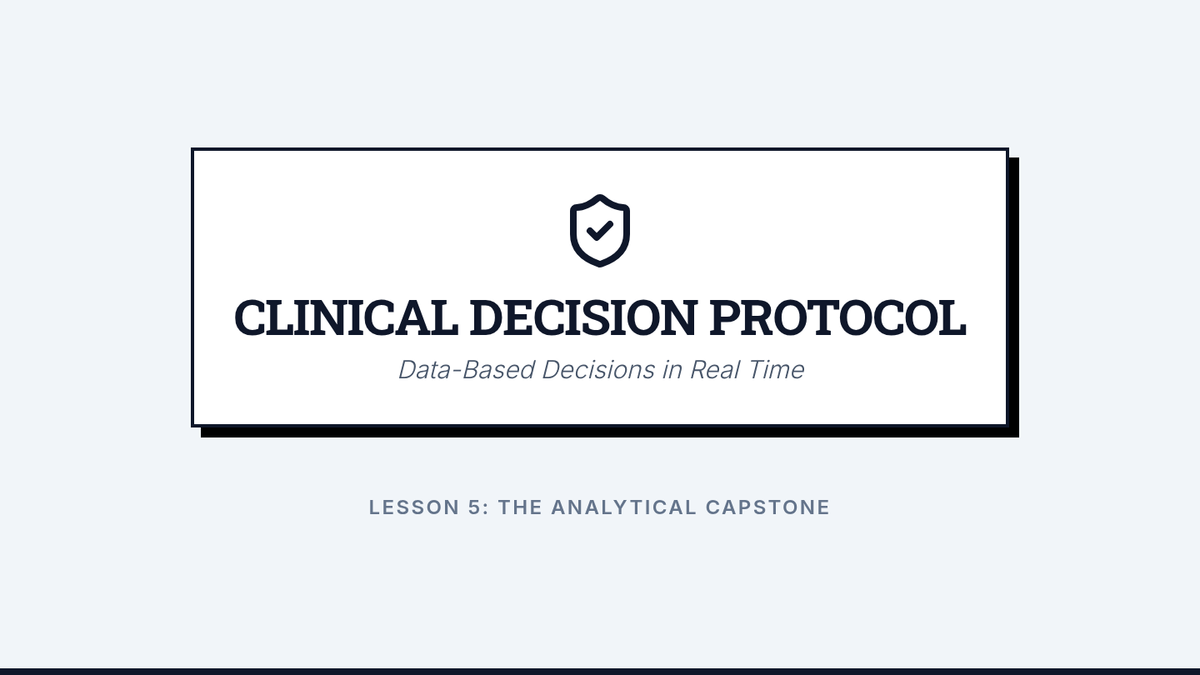 CLINICAL DECISION PROTOCOL

Data-Based Decisions in Real Time

LESSON 5: THE ANALYTICAL CAPSTONE